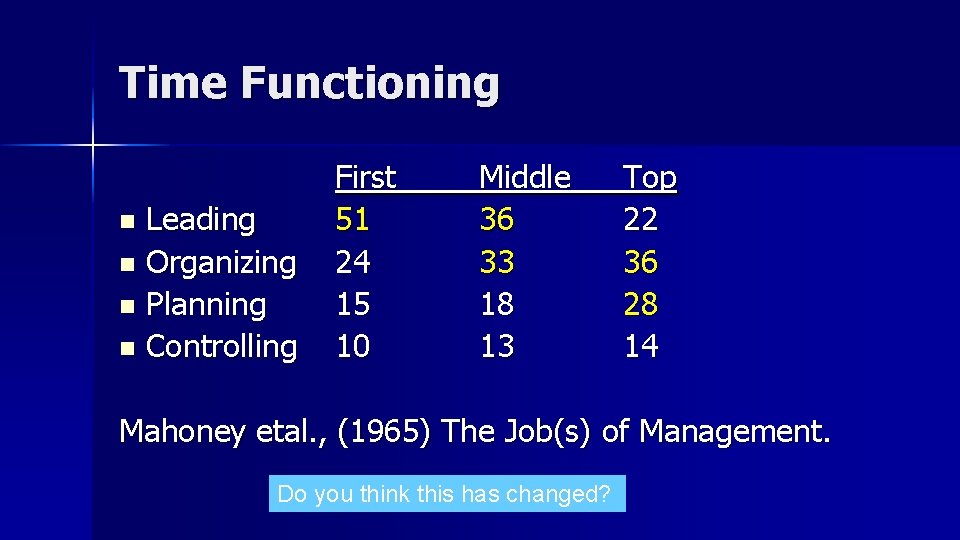 Time Functioning

|  | First | Middle | Top |
|---|---|---|---|
| Leading | 51 | 36 | 22 |
| Organizing | 24 | 33 | 36 |
| Planning | 15 | 18 | 28 |
| Controlling | 10 | 13 | 14 |

Mahoney etal., (1965) The Job(s) of Management.

Do you think this has changed?